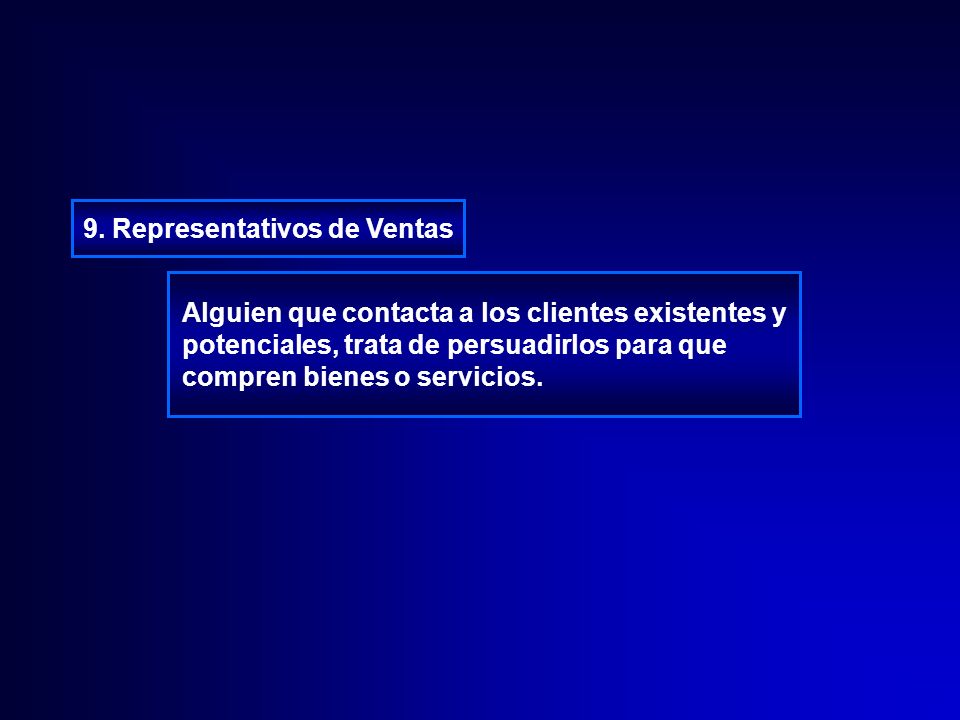 9. Representativos de Ventas

Alguien que contacta a los clientes existentes y potenciales, trata de persuadirlos para que compren bienes o servicios.